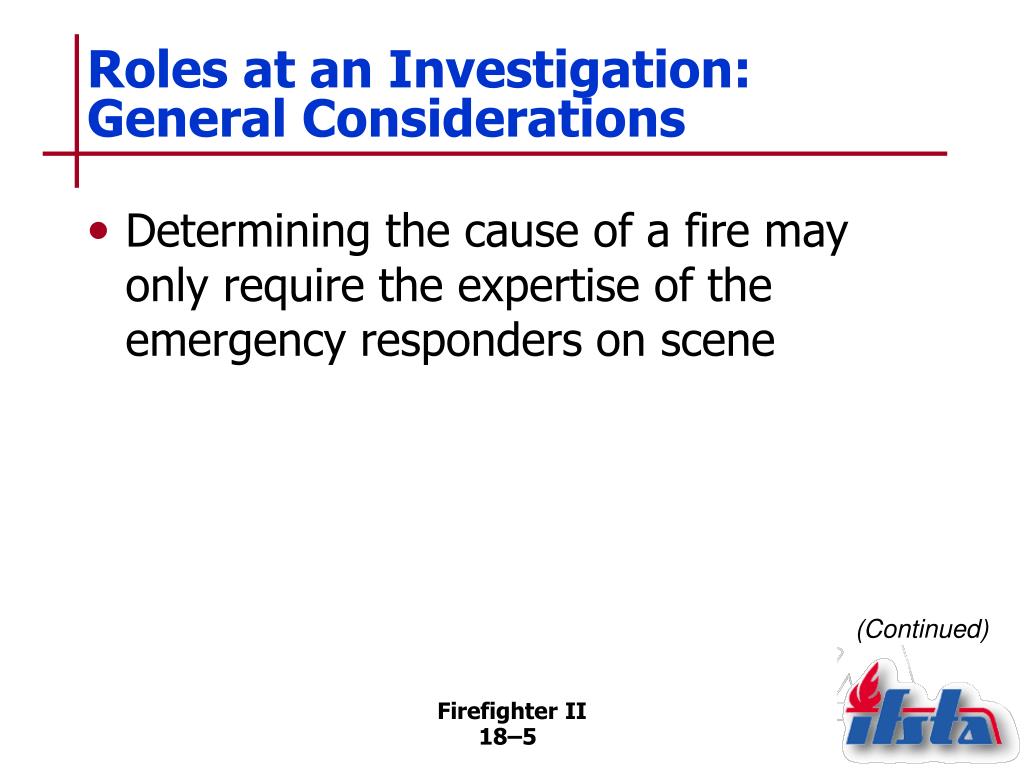 Roles at an Investigation: General Considerations

• Determining the cause of a fire may only require the expertise of the emergency responders on scene

(Continued)

Firefighter II
18–5

ifsta